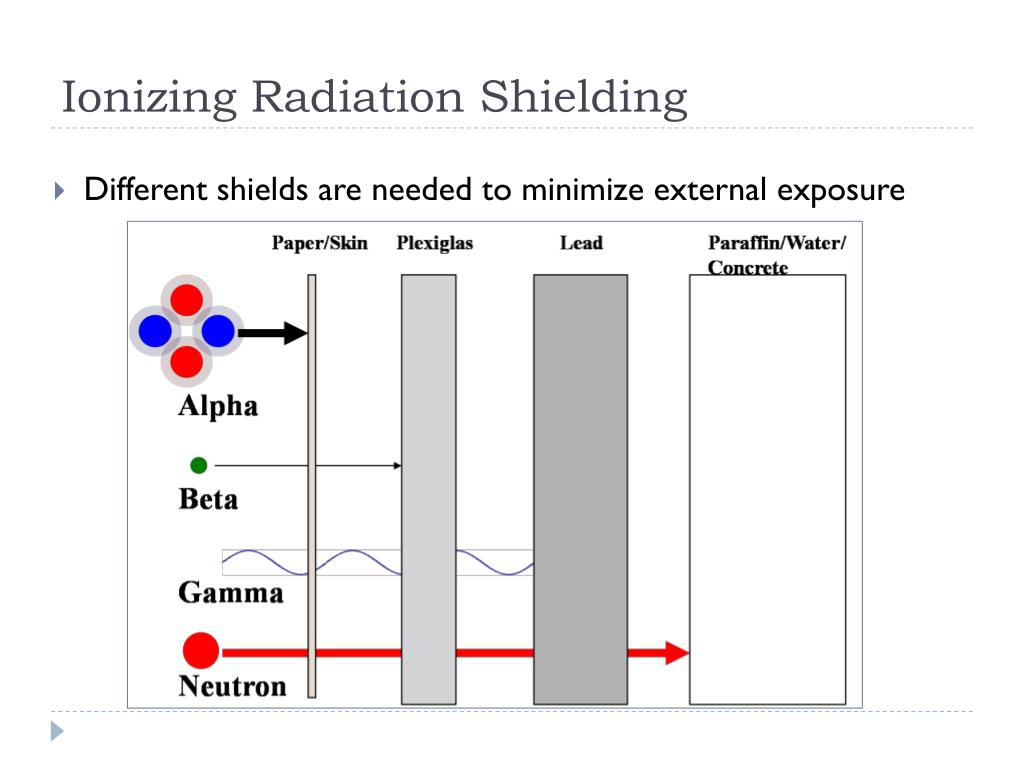 Ionizing Radiation Shielding

Different shields are needed to minimize external exposure

Paper/Skin
Plexiglas
Lead
Paraffin/Water/ Concrete

Alpha

Beta

Gamma

Neutron